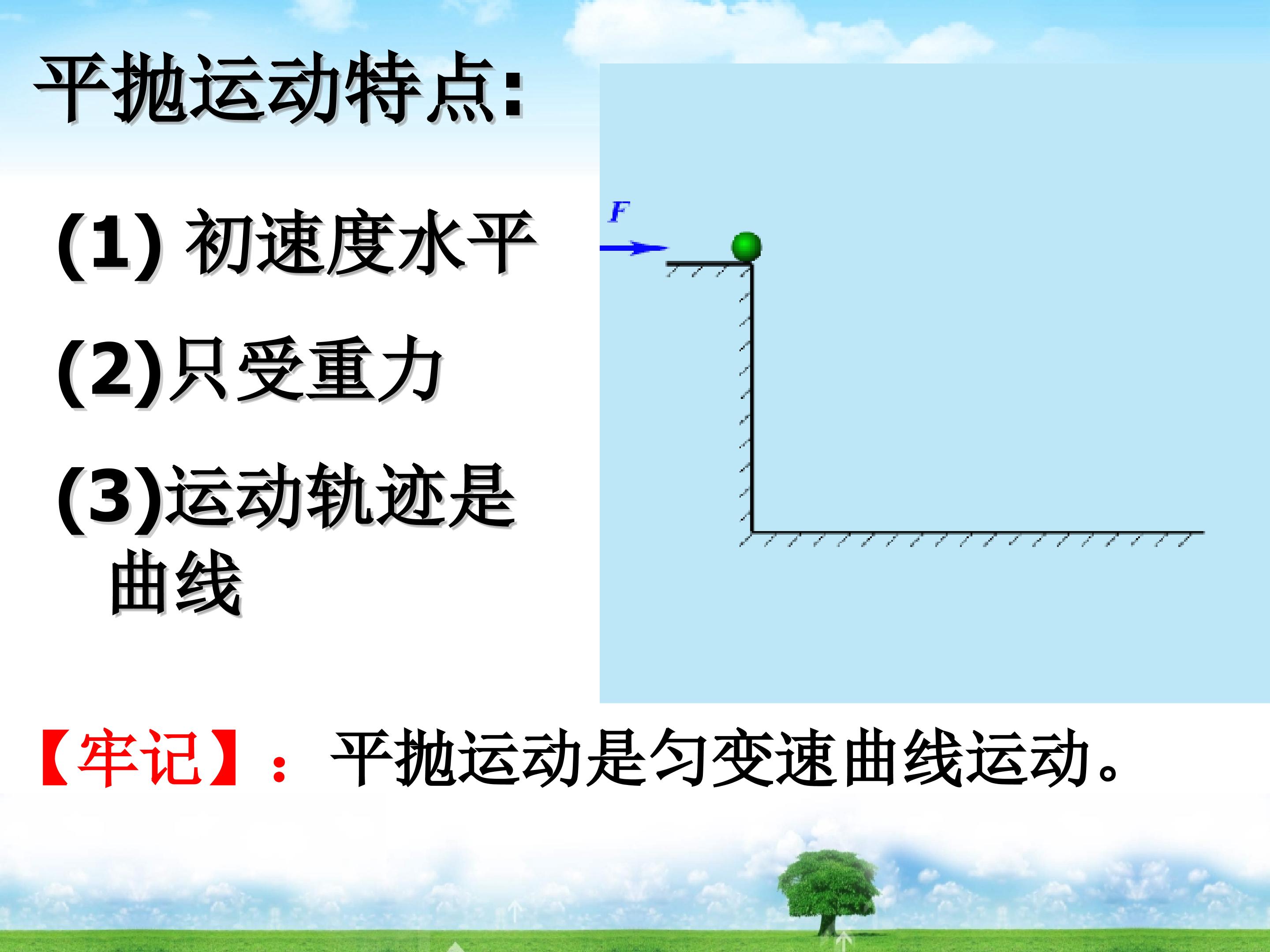 平抛运动特点:

(1) 初速度水平

(2)只受重力

(3)运动轨迹是曲线

F

【牢记】：平抛运动是匀变速曲线运动。